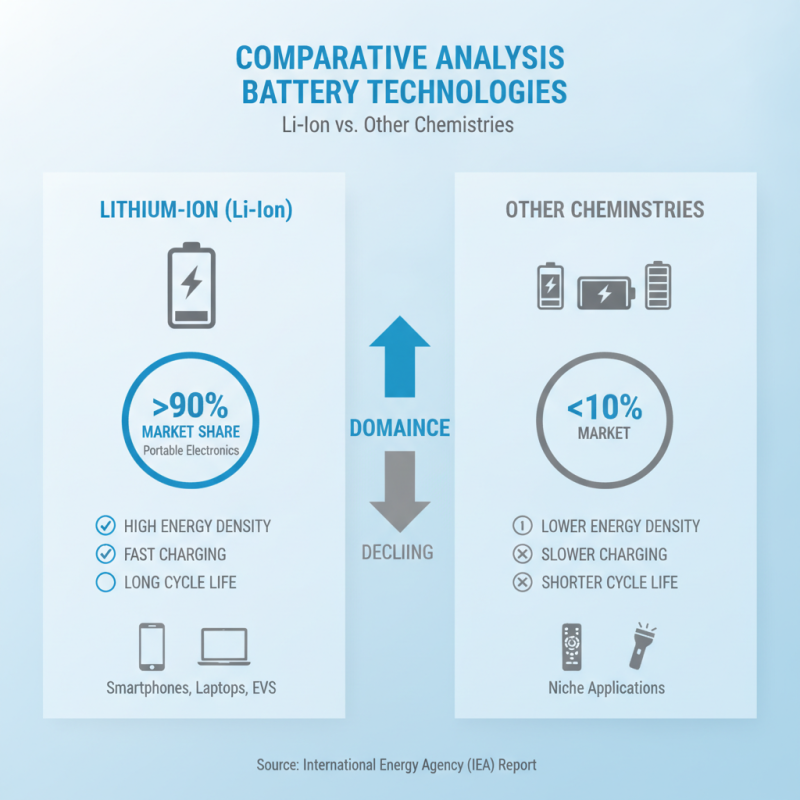 COMPARATIVE ANALYSIS
BATTERY TECHNOLOGIES
Li-Ion vs. Other Chemistries

LITHIUM-ION (Li-Ion)

>90%
MARKET SHARE
Portable Electronics

HIGH ENERGY DENSITY
FAST CHARGING
LONG CYCLE LIFE

Smartphones, Laptops, EVS

DOMAINCE

DECLIING

OTHER CHEMINSTRIES

<10%
MARKET

LOWER ENERGY DENSITY
SLOWER CHARGING
SHORTER CYCLE LIFE

Niche Applications

Source: International Energy Agency (IEA) Report